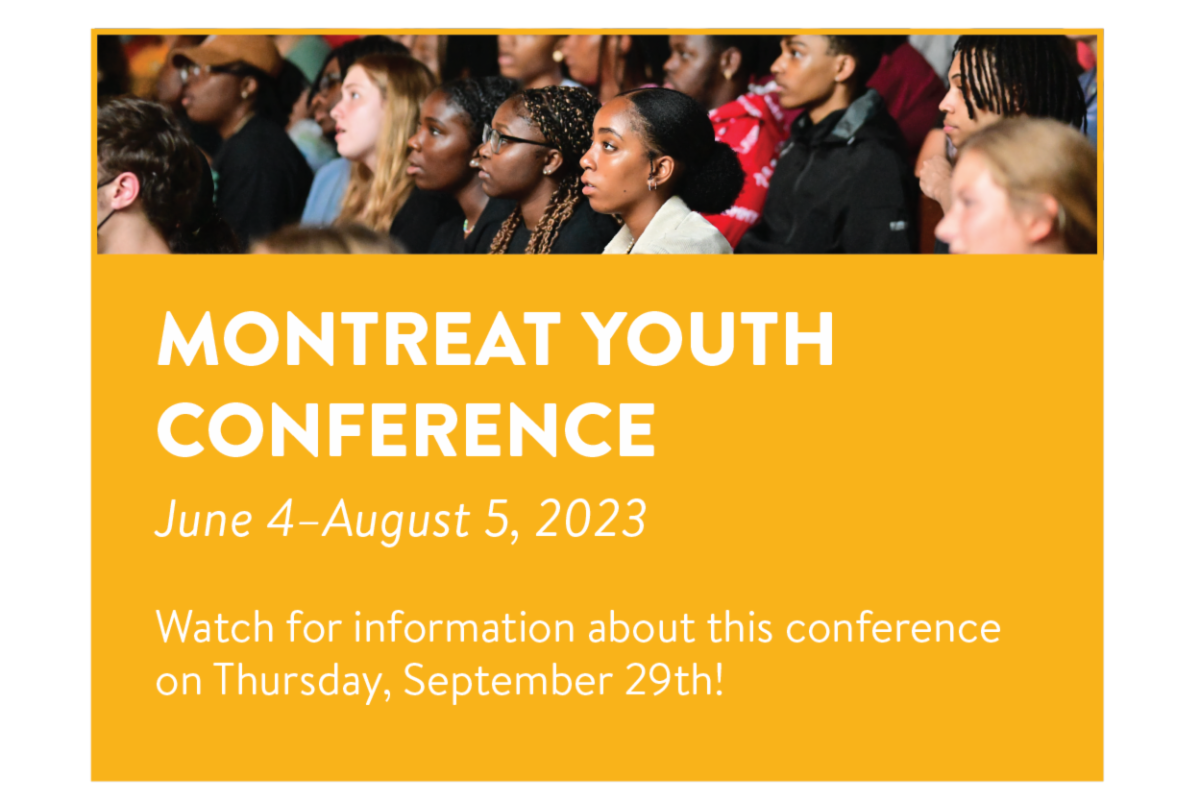 MONTREAT YOUTH CONFERENCE

June 4–August 5, 2023

Watch for information about this conference on Thursday, September 29th!